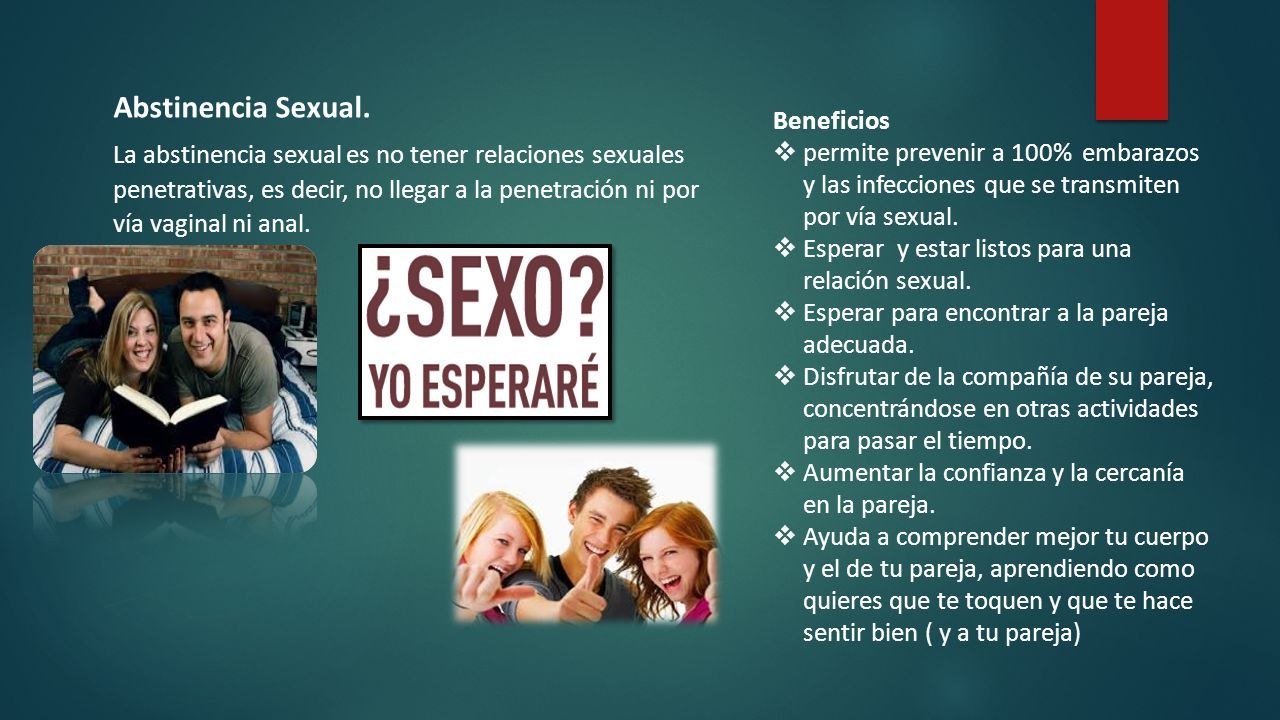 Abstinencia Sexual.

La abstinencia sexual es no tener relaciones sexuales penetrativas, es decir, no llegar a la penetración ni por vía vaginal ni anal.

¿SEXO?
YO ESPERARÉ

Beneficios
❖ permite prevenir a 100% embarazos y las infecciones que se transmiten por vía sexual.
❖ Esperar y estar listos para una relación sexual.
❖ Esperar para encontrar a la pareja adecuada.
❖ Disfrutar de la compañía de su pareja, concentrándose en otras actividades para pasar el tiempo.
❖ Aumentar la confianza y la cercanía en la pareja.
❖ Ayuda a comprender mejor tu cuerpo y el de tu pareja, aprendiendo como quieres que te toquen y que te hace sentir bien ( y a tu pareja)